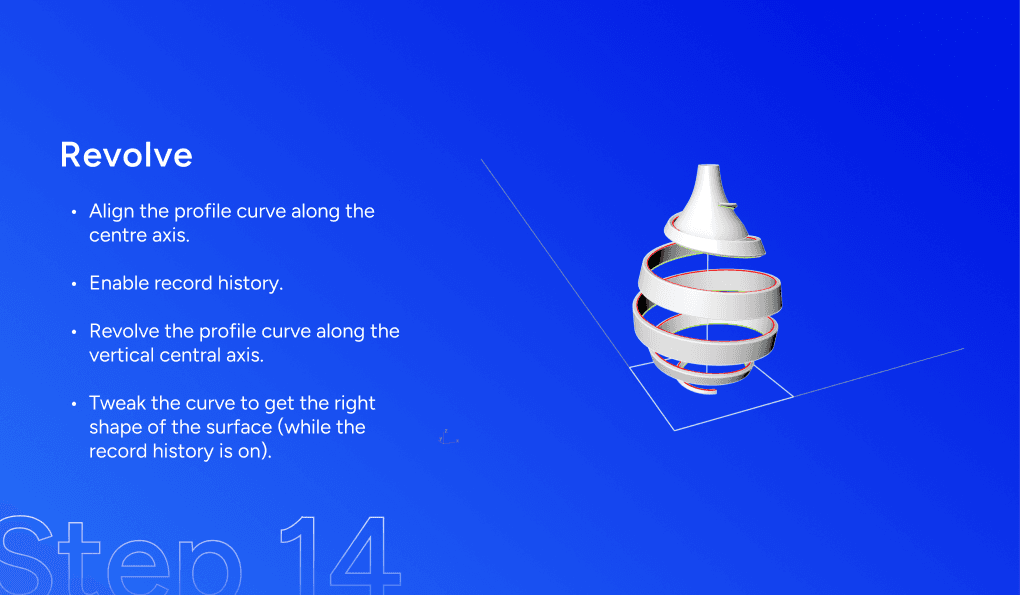 Revolve

• Align the profile curve along the centre axis.

• Enable record history.

• Revolve the profile curve along the vertical central axis.

• Tweak the curve to get the right shape of the surface (while the record history is on).

Step 14